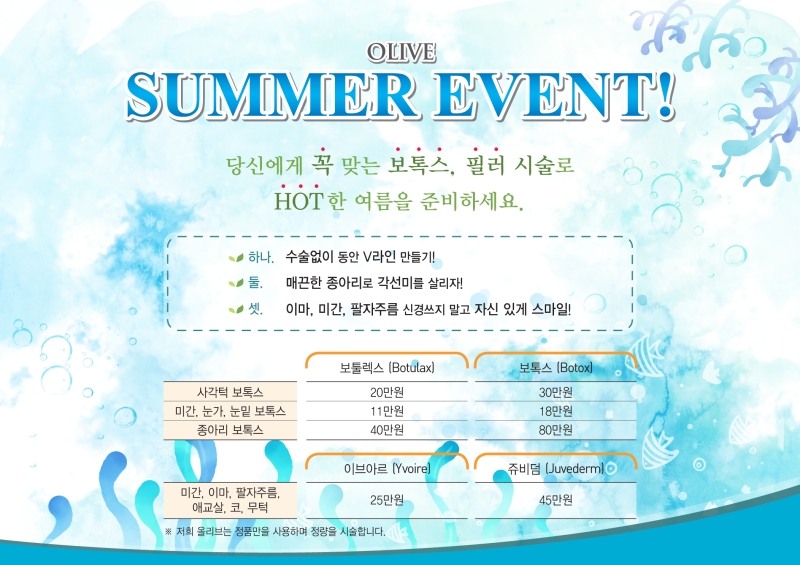 OLIVE
SUMMER EVENT!

당신에게 꼭 맞는 보톡스, 필러 시술로
HOT한 여름을 준비하세요.

하나. 수술없이 동안 V라인 만들기!
둘. 매끈한 종아리로 각선미를 살리자!
셋. 이마, 미간, 팔자주름 신경쓰지 말고 자신 있게 스마일!

| | 보툴렉스 (Botulax) | 보톡스 (Botox) |
|---|---|---|
| 사각턱 보톡스 | 20만원 | 30만원 |
| 미간, 눈가, 눈밑 보톡스 | 11만원 | 18만원 |
| 종아리 보톡스 | 40만원 | 80만원 |

| | 이브아르 (Yvoire) | 쥬비덤 (Juvederm) |
|---|---|---|
| 미간, 이마, 팔자주름, 애교살, 코, 무턱 | 25만원 | 45만원 |

※ 저희 올리브는 정품만을 사용하며 정량을 시술합니다.